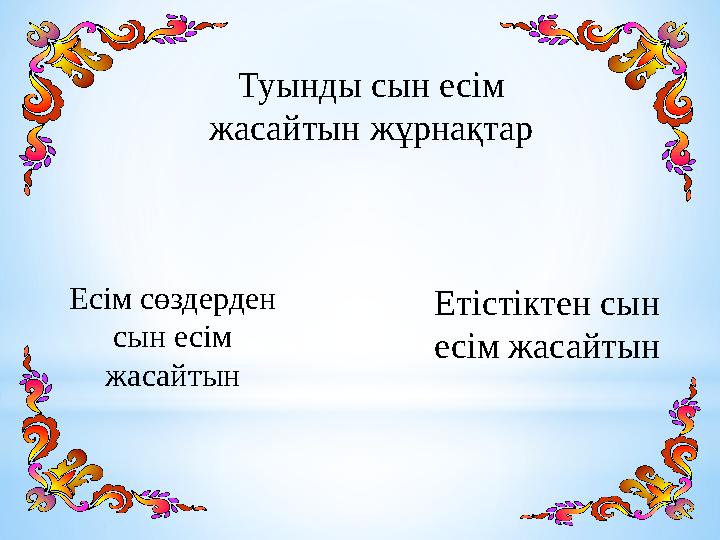 Туынды сын есім жасайтын жұрнақтар

Есім сөздерден сын есім жасайтын

Етістіктен сын есім жасайтын